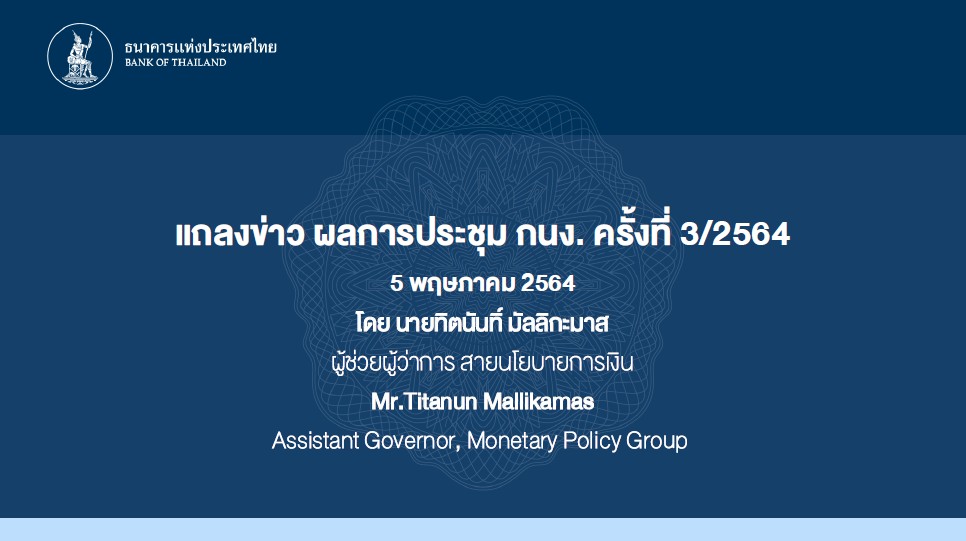 ธนาคารแห่งประเทศไทย
BANK OF THAILAND

แถลงข่าว ผลการประชุม กนง. ครั้งที่ 3/2564

5 พฤษภาคม 2564

โดย นายทิตนันทิ์ มัลลิกะมาส

ผู้ช่วยผู้ว่าการ สายนโยบายการเงิน

Mr.Titanun Mallikamas

Assistant Governor, Monetary Policy Group